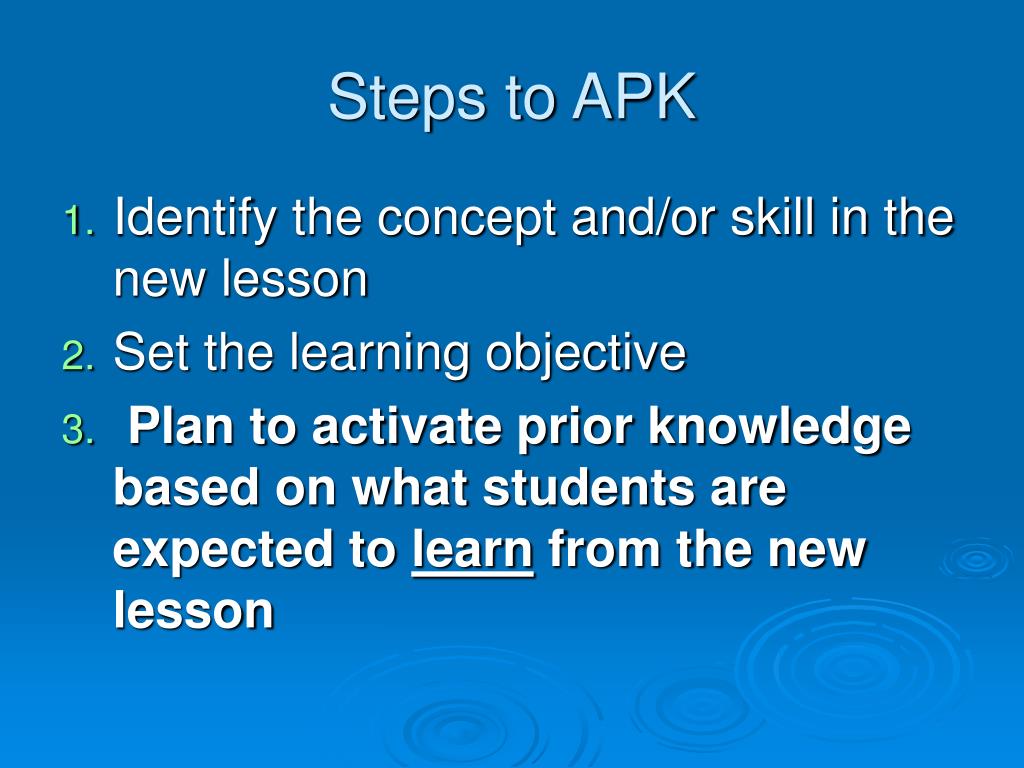 Steps to APK

1. Identify the concept and/or skill in the new lesson
2. Set the learning objective
3. Plan to activate prior knowledge based on what students are expected to learn from the new lesson